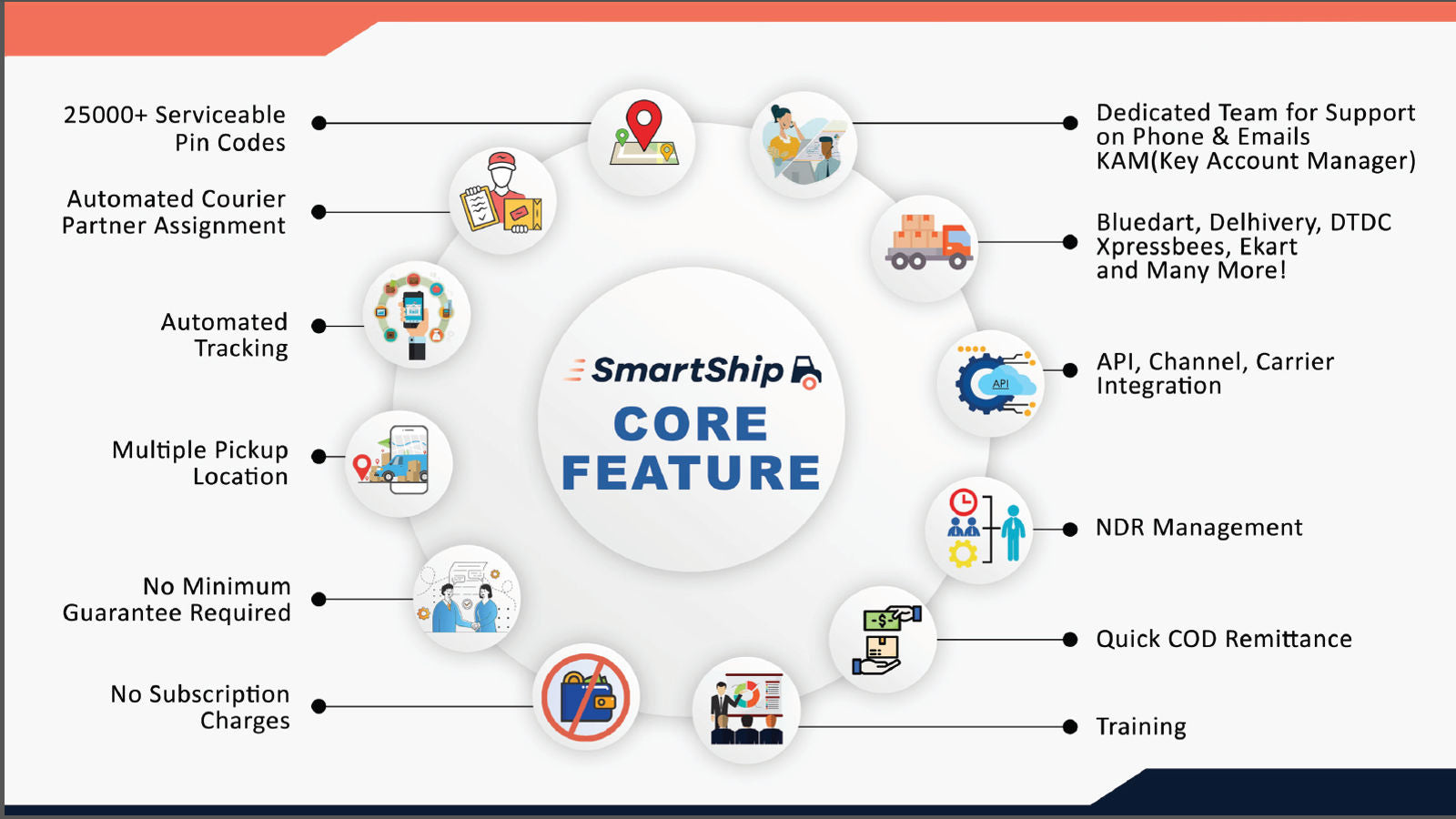 25000+ Serviceable Pin Codes

Automated Courier Partner Assignment

Automated Tracking

Multiple Pickup Location

No Minimum Guarantee Required

No Subscription Charges

SmartShip

CORE FEATURE

API

Dedicated Team for Support on Phone & Emails KAM(Key Account Manager)

Bluedart, Delhivery, DTDC Xpressbees, Ekart and Many More!

API, Channel, Carrier Integration

NDR Management

Quick COD Remittance

Training